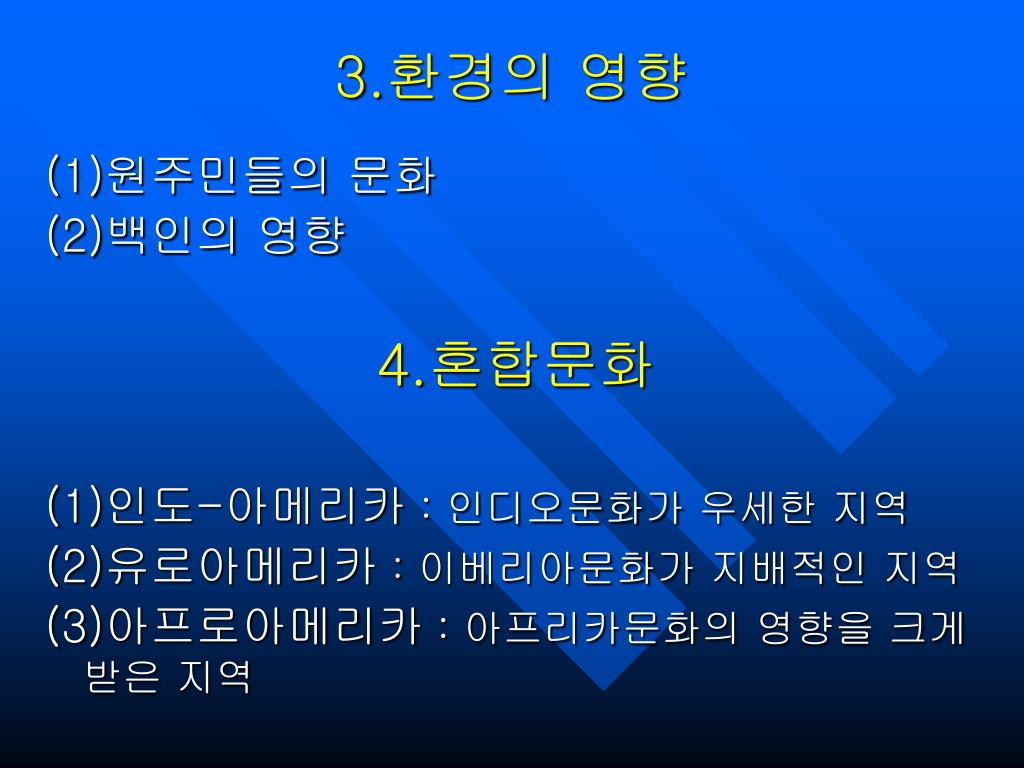 3.환경의 영향

(1)원주민들의 문화
(2)백인의 영향

4.혼합문화

(1)인도-아메리카 : 인디오문화가 우세한 지역
(2)유로아메리카 : 이베리아문화가 지배적인 지역
(3)아프로아메리카 : 아프리카문화의 영향을 크게 받은 지역